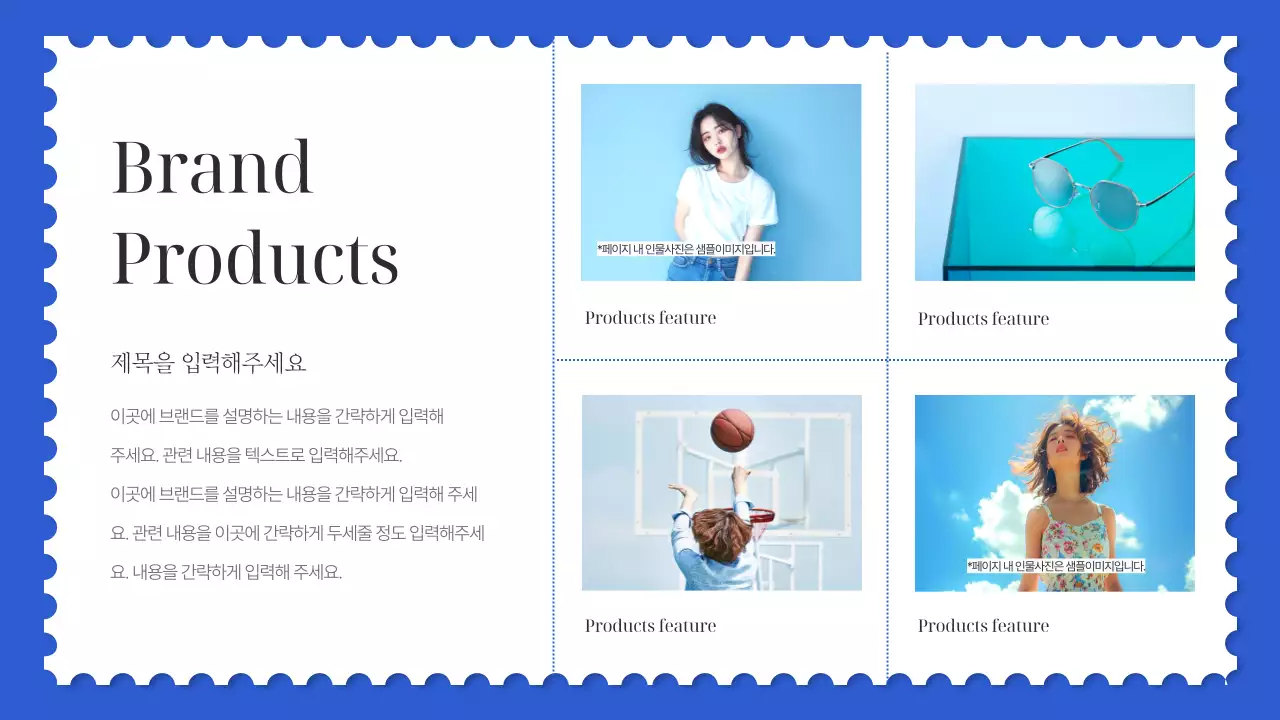 Brand Products

제목을 입력해주세요

이곳에 브랜드를 설명하는 내용을 간략하게 입력해 주세요. 관련 내용을 텍스트로 입력해주세요.

이곳에 브랜드를 설명하는 내용을 간략하게 입력해 주세요. 관련 내용을 이곳에 간략하게 두세줄 정도 입력해주세요. 내용을 간략하게 입력해 주세요.

*페이지 내 인물사진은 샘플이미지입니다.

Products feature

Products feature

Products feature

*페이지 내 인물사진은 샘플이미지입니다.

Products feature